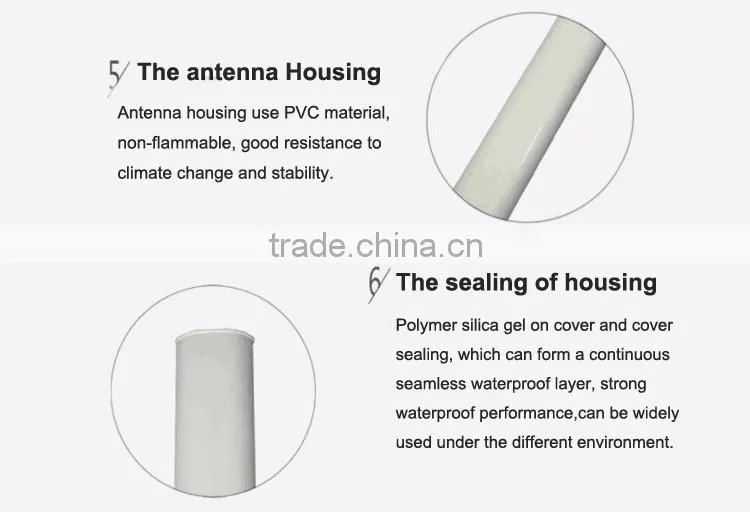 5/ The antenna Housing

Antenna housing use PVC material, non-flammable, good resistance to climate change and stability.

trade.china.cn

6/ The sealing of housing

Polymer silica gel on cover and cover sealing, which can form a continuous seamless waterproof layer, strong waterproof performance,can be widely used under the different environment.